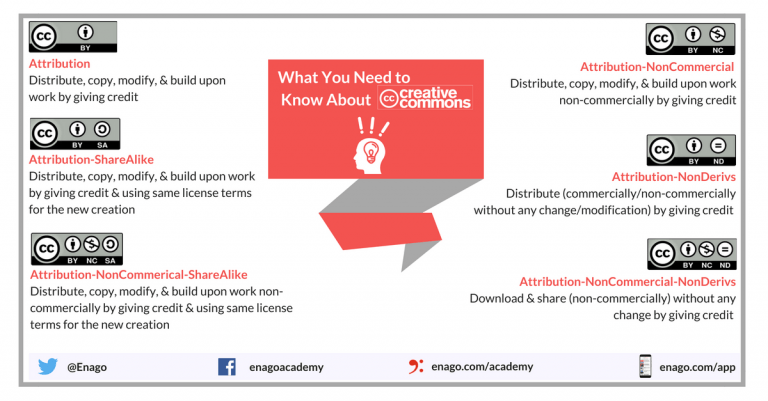 cc BY

Attribution

Distribute, copy, modify, & build upon work by giving credit

cc BY SA

Attribution-ShareAlike

Distribute, copy, modify, & build upon work by giving credit & using same license terms for the new creation

cc BY NC SA

Attribution-NonCommerical-ShareAlike

Distribute, copy, modify, & build upon work non-commercially by giving credit & using same license terms for the new creation

What You Need to Know About cc creative commons

cc BY NC

Attribution-NonCommercial

Distribute, copy, modify, & build upon work non-commercially by giving credit

cc BY ND

Attribution-NonDerivs

Distribute (commercially/non-commercially without any change/modification) by giving credit

cc BY NC ND

Attribution-NonCommercial-NonDerivs

Download & share (non-commercially) without any change by giving credit

@Enago enagoacademy enago.com/academy enago.com/app